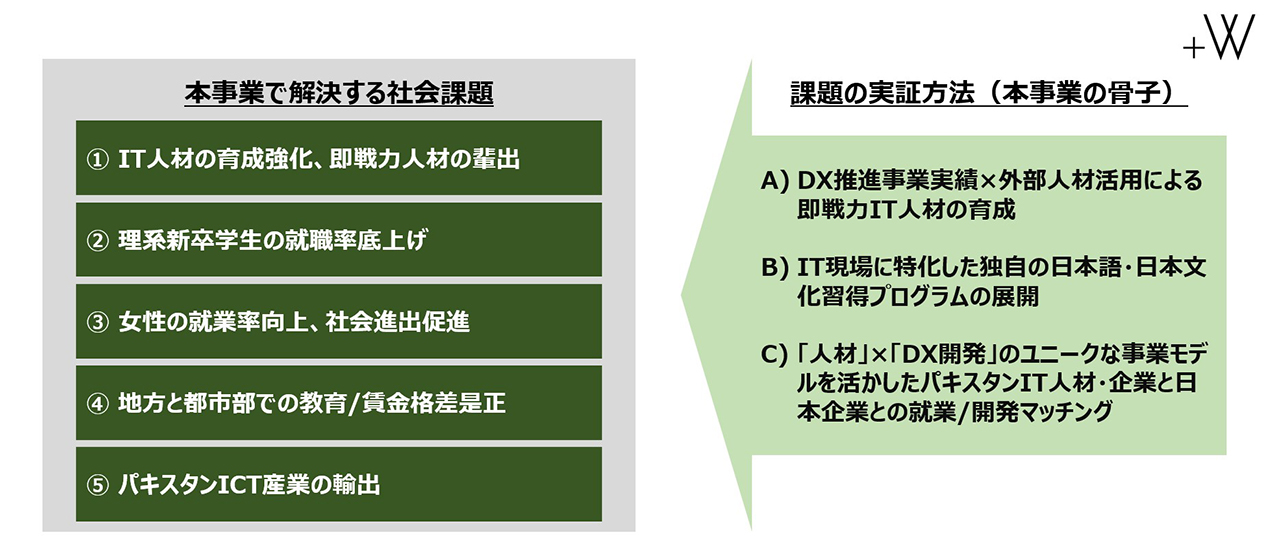 +W

本事業で解決する社会課題

① IT人材の育成強化、即戦力人材の輩出

② 理系新卒学生の就職率底上げ

③ 女性の就業率向上、社会進出促進

④ 地方と都市部での教育/賃金格差是正

⑤ パキスタンICT産業の輸出

課題の実証方法（本事業の骨子）

A) DX推進事業実績×外部人材活用による即戦力IT人材の育成

B) IT現場に特化した独自の日本語・日本文化習得プログラムの展開

C) 「人材」×「DX開発」のユニークな事業モデルを活かしたパキスタンIT人材・企業と日本企業との就業/開発マッチング